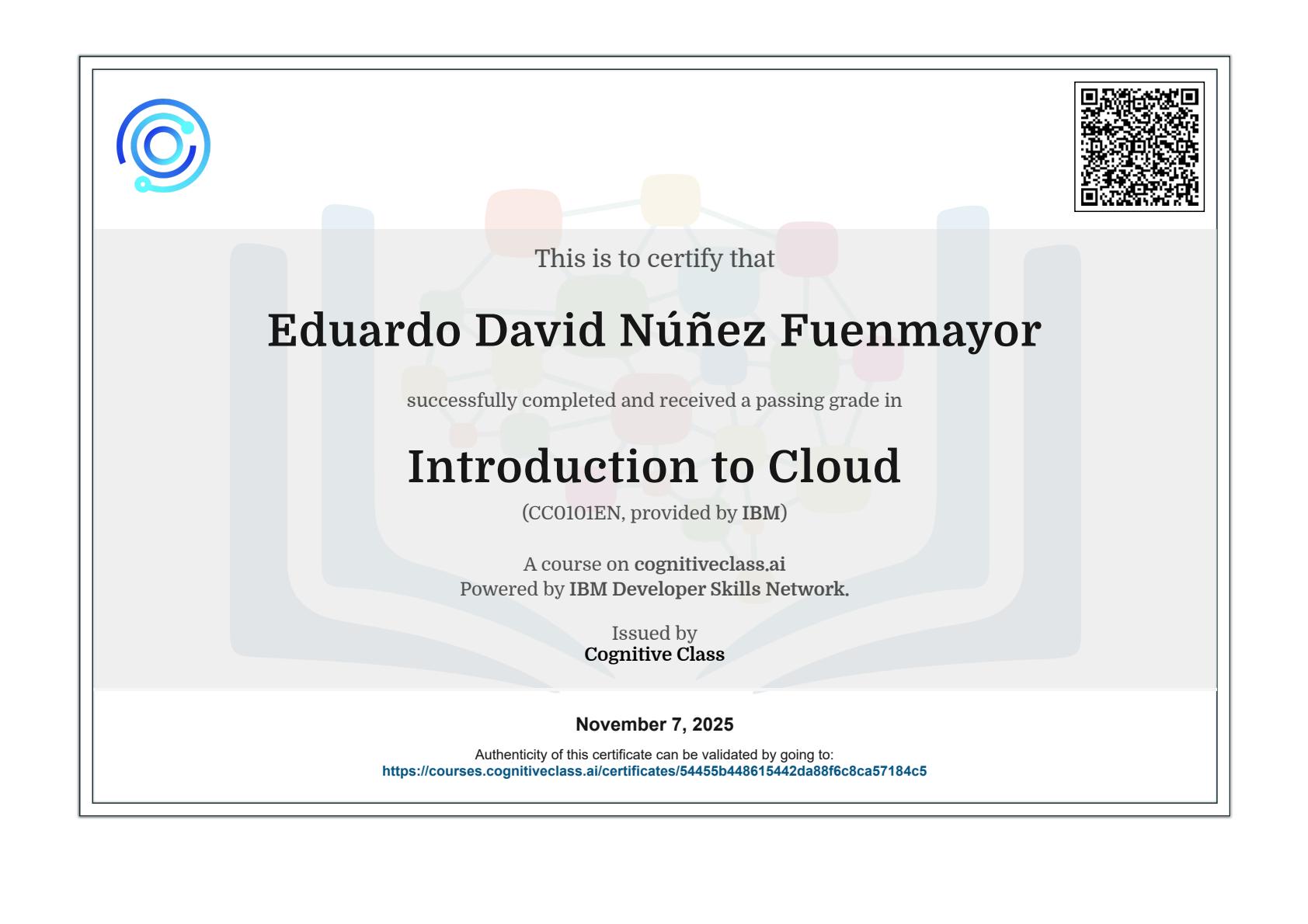 This is to certify that

Eduardo David Núñez Fuenmayor

successfully completed and received a passing grade in

Introduction to Cloud

(CC0101EN, provided by IBM)

A course on cognitiveclass.ai
Powered by IBM Developer Skills Network.

Issued by
Cognitive Class

November 7, 2025

Authenticity of this certificate can be validated by going to:
https://courses.cognitiveclass.ai/certificates/54455b448615442da88f6c8ca57184c5